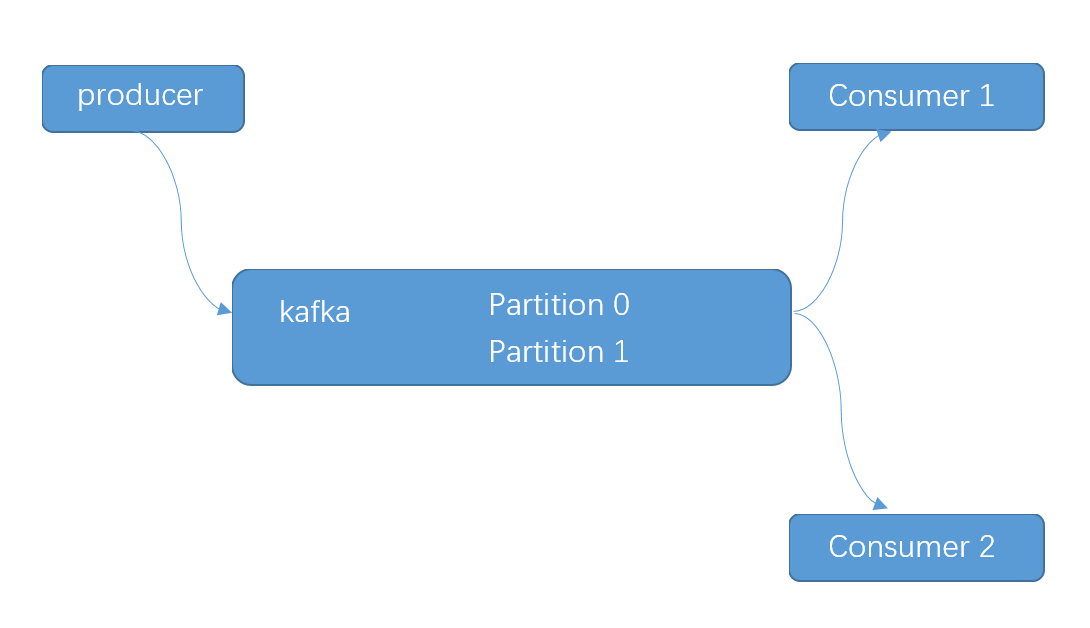 producer

Consumer 1

kafka

Partition 0

Partition 1

Consumer 2